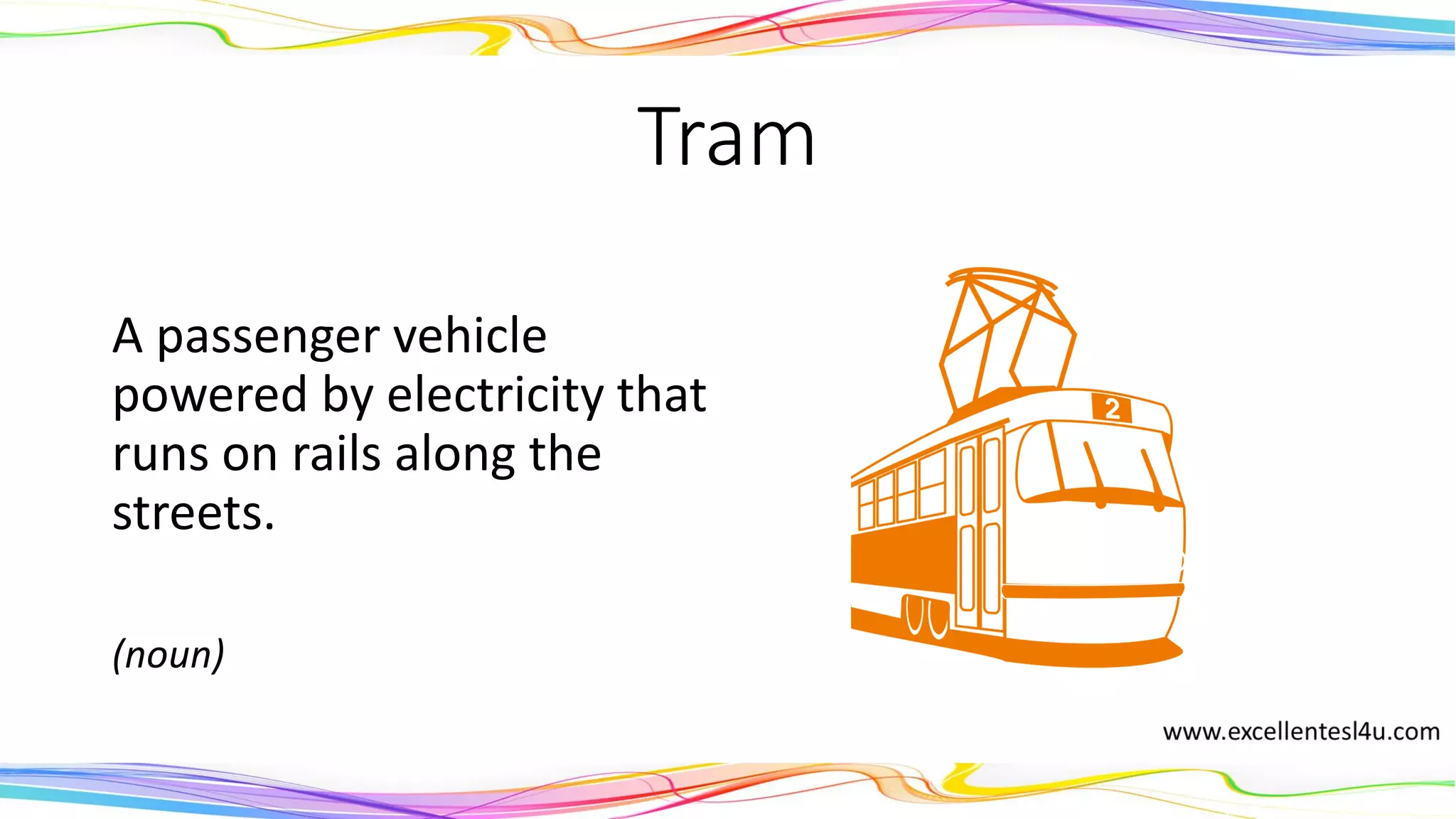 Tram

A passenger vehicle powered by electricity that runs on rails along the streets.

(noun)

2

www.excellentesl4u.com